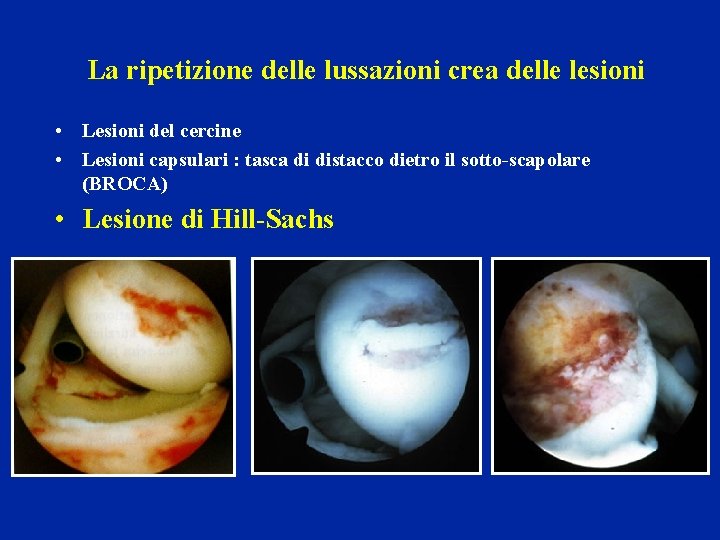 La ripetizione delle lussazioni crea delle lesioni

• Lesioni del cercine
• Lesioni capsulari : tasca di distacco dietro il sotto-scapolare (BROCA)
• Lesione di Hill-Sachs